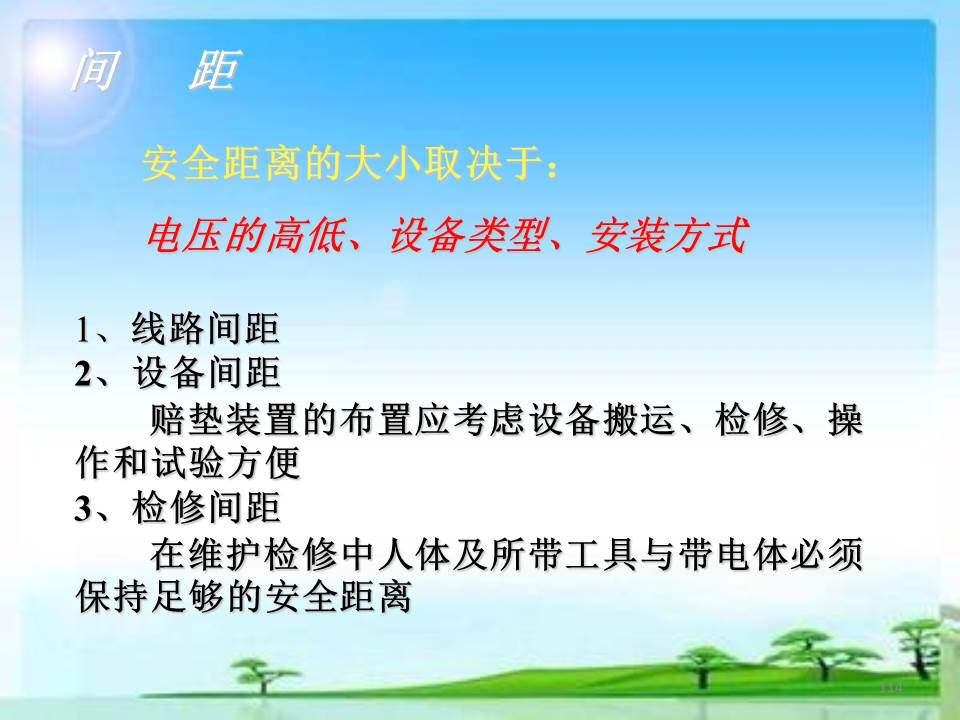 间　距

安全距离的大小取决于：

电压的高低、设备类型、安装方式

1、线路间距
2、设备间距
赔垫装置的布置应考虑设备搬运、检修、操作和试验方便
3、检修间距
在维护检修中人体及所带工具与带电体必须保持足够的安全距离